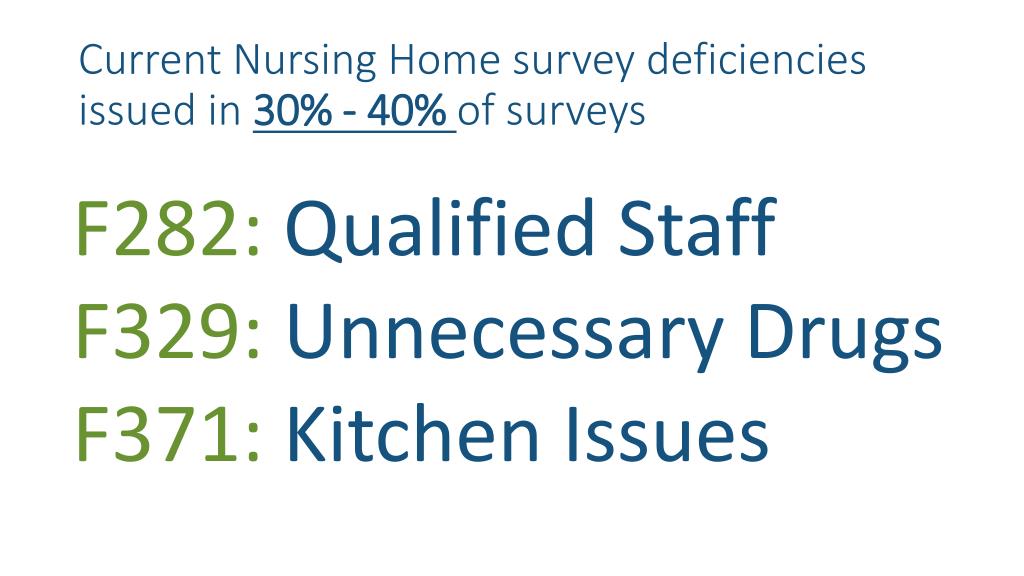 Current Nursing Home survey deficiencies issued in 30% - 40% of surveys

F282: Qualified Staff
F329: Unnecessary Drugs
F371: Kitchen Issues